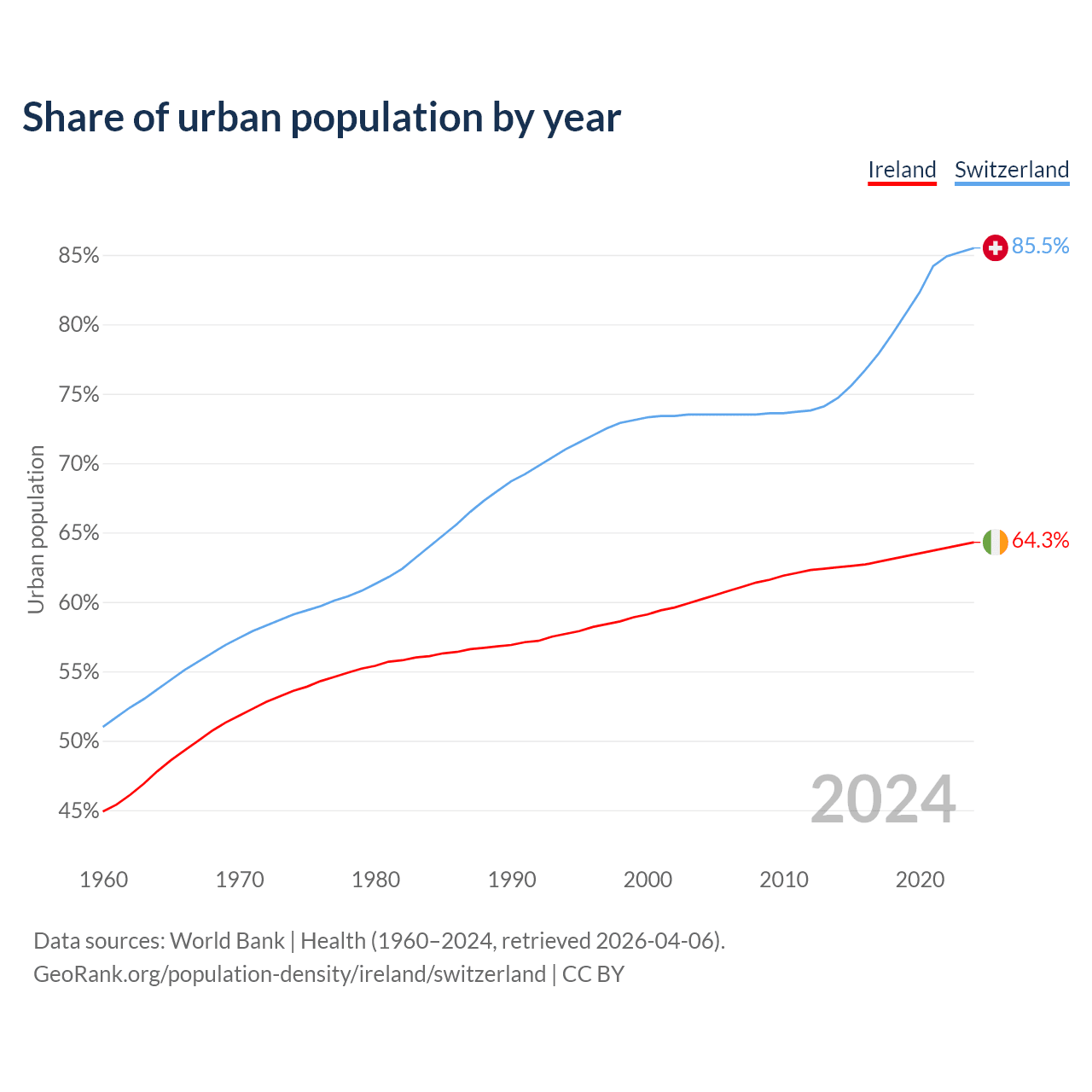 Share of urban population by year

Ireland Switzerland

Urban population

85%
80%
75%
70%
65%
60%
55%
50%
45%

85.5%
64.3%

2024

1960 1970 1980 1990 2000 2010 2020

Data sources: World Bank | Health (1960–2024, retrieved 2026-04-06).
GeoRank.org/population-density/ireland/switzerland | CC BY